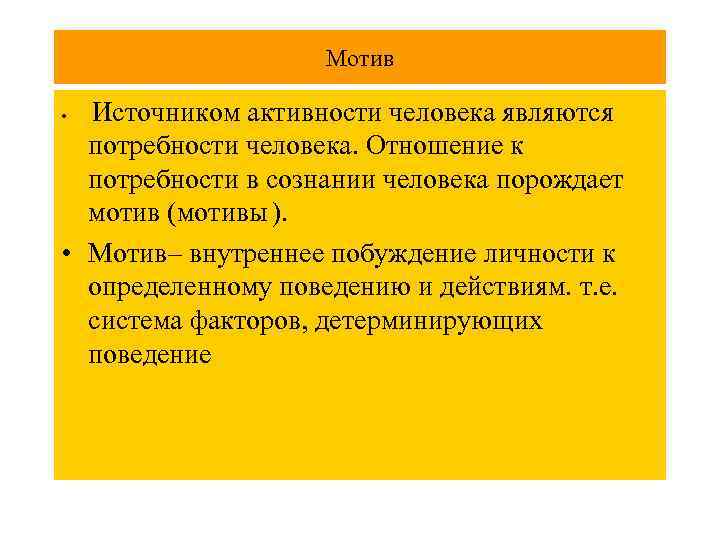 Мотив

• Источником активности человека являются потребности человека. Отношение к потребности в сознании человека порождает мотив (мотивы ).

• Мотив– внутреннее побуждение личности к определенному поведению и действиям. т.е. система факторов, детерминирующих поведение